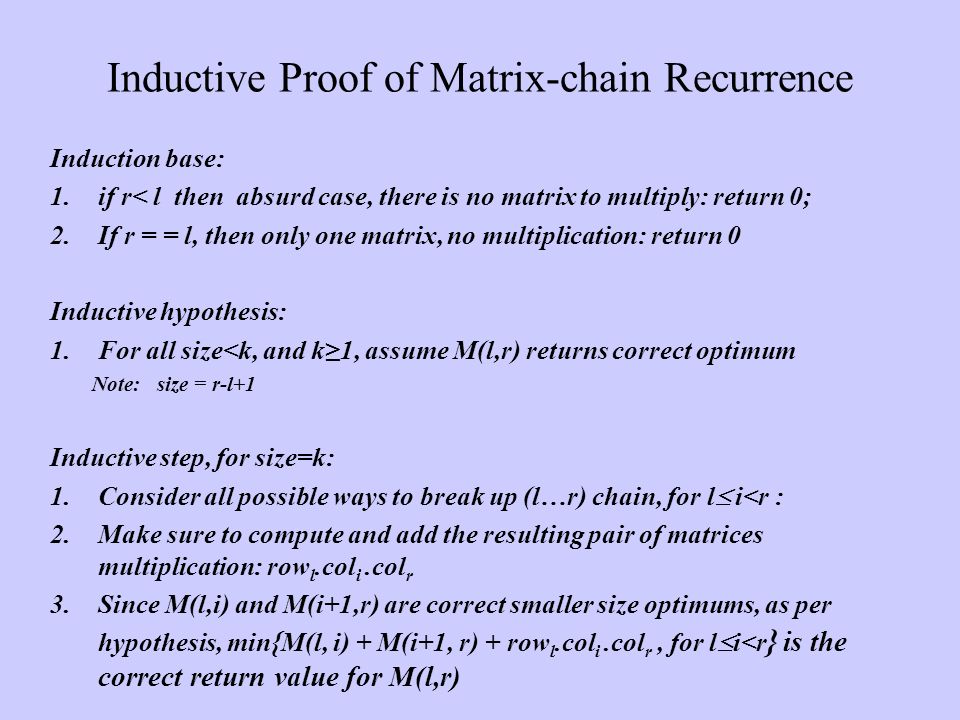 Inductive Proof of Matrix-chain Recurrence

Induction base:

1. if r< l then absurd case, there is no matrix to multiply: return 0;
2. If r = = l, then only one matrix, no multiplication: return 0

Inductive hypothesis:

1. For all size<k, and k≥1, assume M(l,r) returns correct optimum

Note: size = r-l+1

Inductive step, for size=k:

1. Consider all possible ways to break up (l…r) chain, for l≤i<r :
2. Make sure to compute and add the resulting pair of matrices multiplication: $row_l.col_i.col_r$
3. Since M(l,i) and M(i+1,r) are correct smaller size optimums, as per hypothesis, min{M(l, i) + M(i+1, r) + $row_l.col_i.col_r$ , for l≤i<r} is the correct return value for M(l,r)